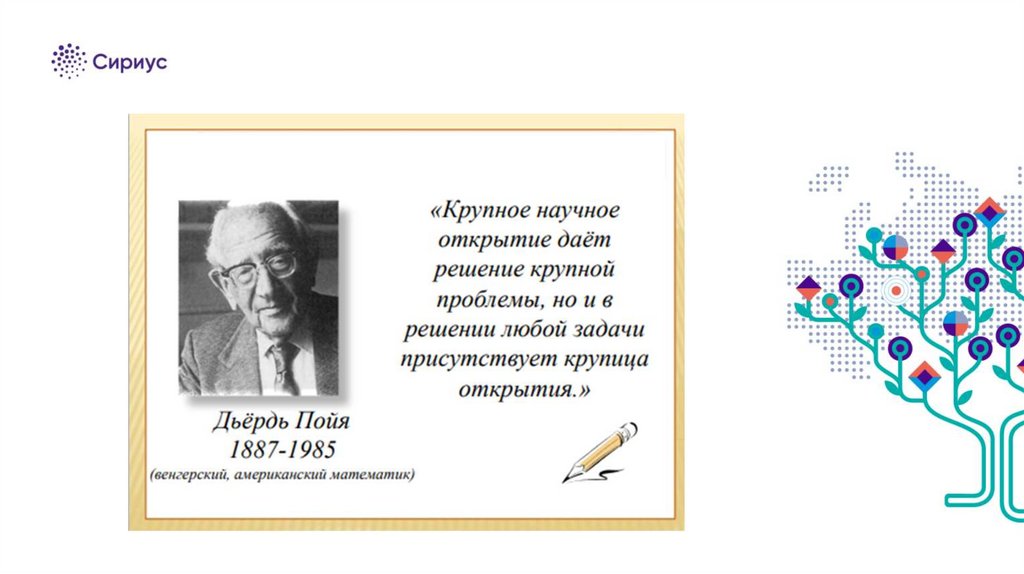 Сириус

«Крупное научное открытие даёт решение крупной проблемы, но и в решении любой задачи присутствует крупица открытия.»

Дьёрдь Пойя
1887-1985
(венгерский, американский математик)